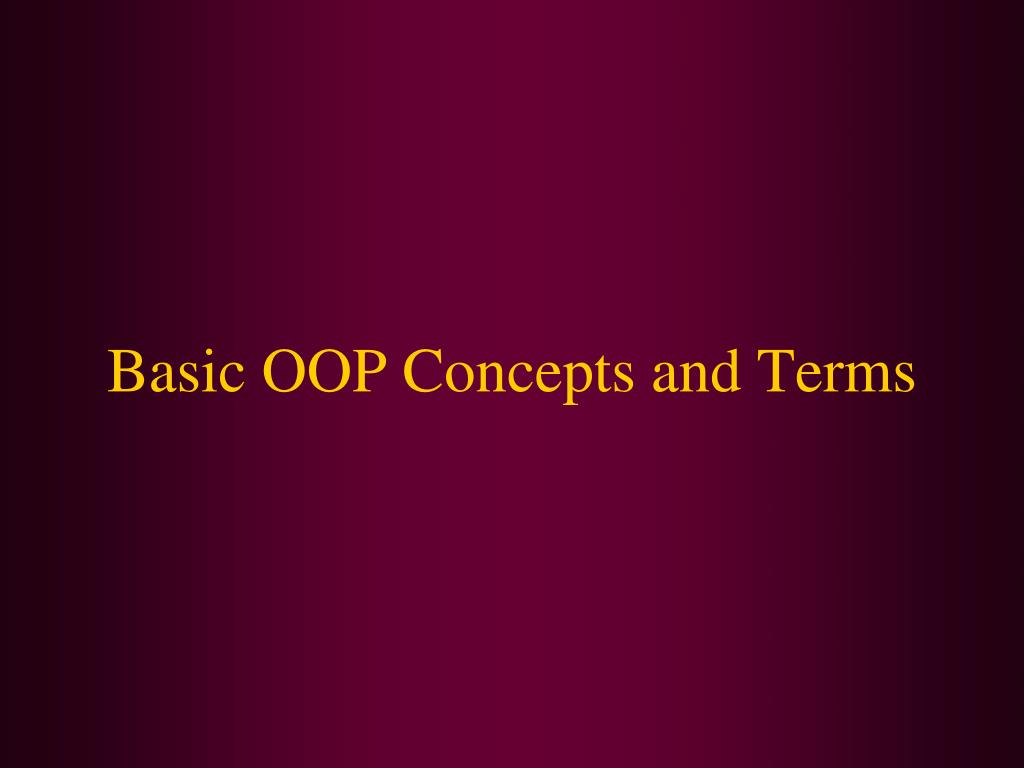 Basic OOP Concepts and Terms